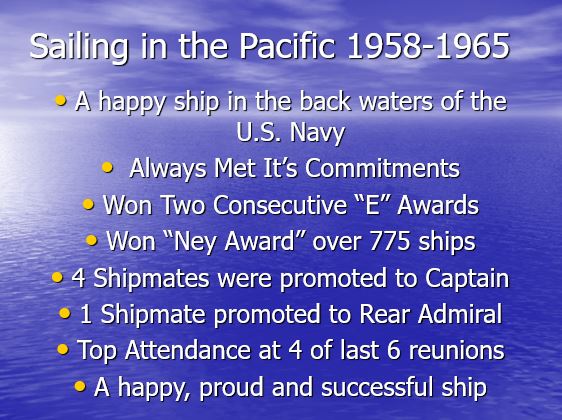 Sailing in the Pacific 1958-1965

• A happy ship in the back waters of the U.S. Navy
• Always Met It's Commitments
• Won Two Consecutive "E" Awards
• Won "Ney Award" over 775 ships
• 4 Shipmates were promoted to Captain
• 1 Shipmate promoted to Rear Admiral
• Top Attendance at 4 of last 6 reunions
• A happy, proud and successful ship